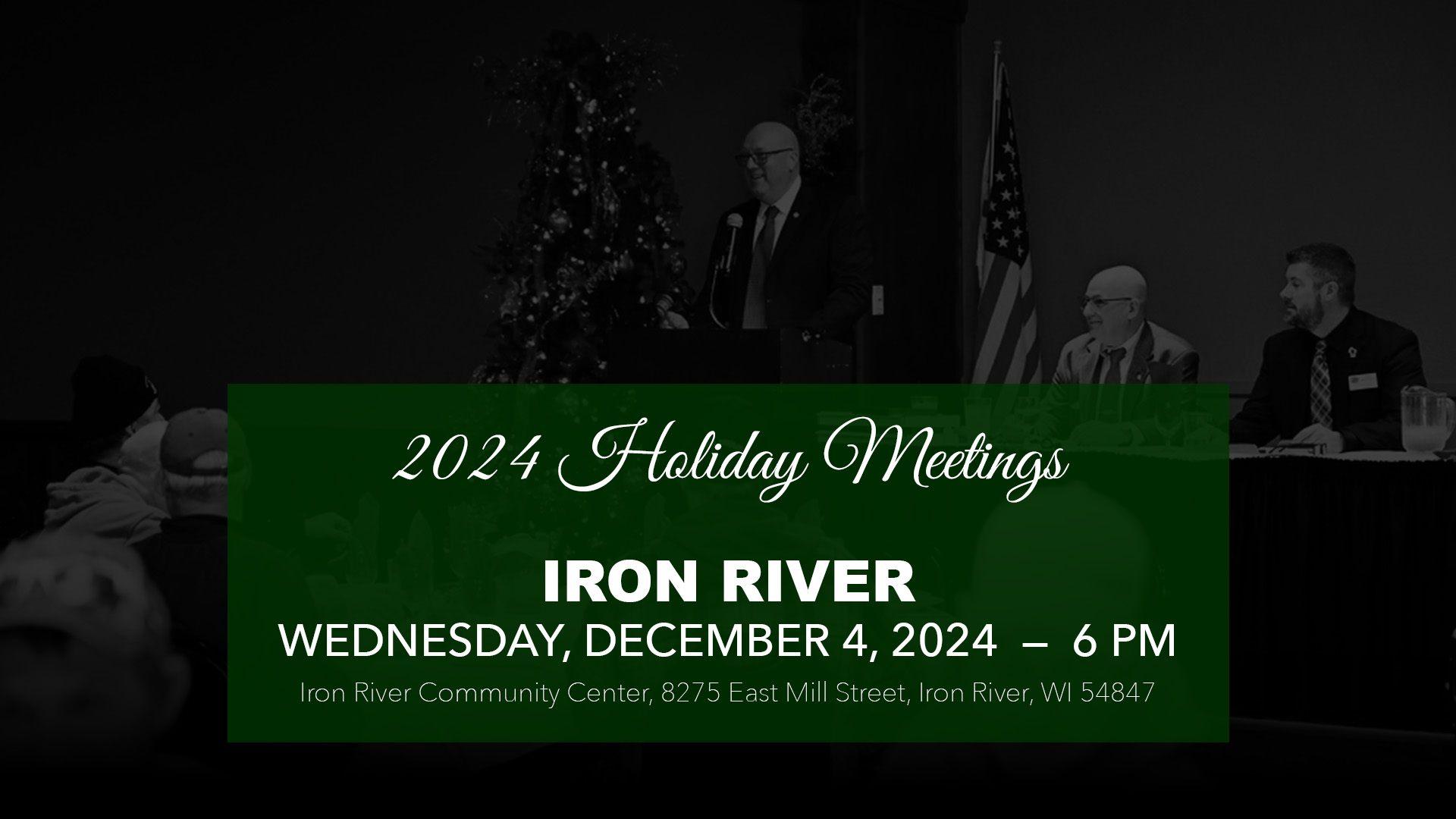 2024 Holiday Meetings

IRON RIVER

WEDNESDAY, DECEMBER 4, 2024 – 6 PM

Iron River Community Center, 8275 East Mill Street, Iron River, WI 54847